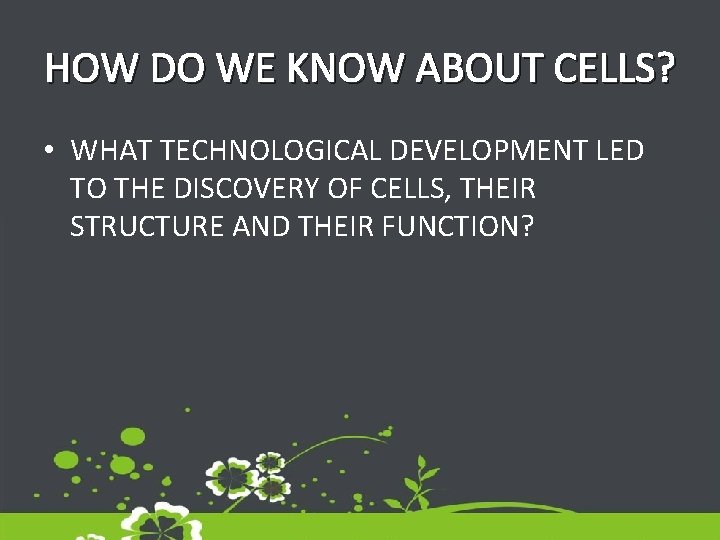 HOW DO WE KNOW ABOUT CELLS?

• WHAT TECHNOLOGICAL DEVELOPMENT LED TO THE DISCOVERY OF CELLS, THEIR STRUCTURE AND THEIR FUNCTION?